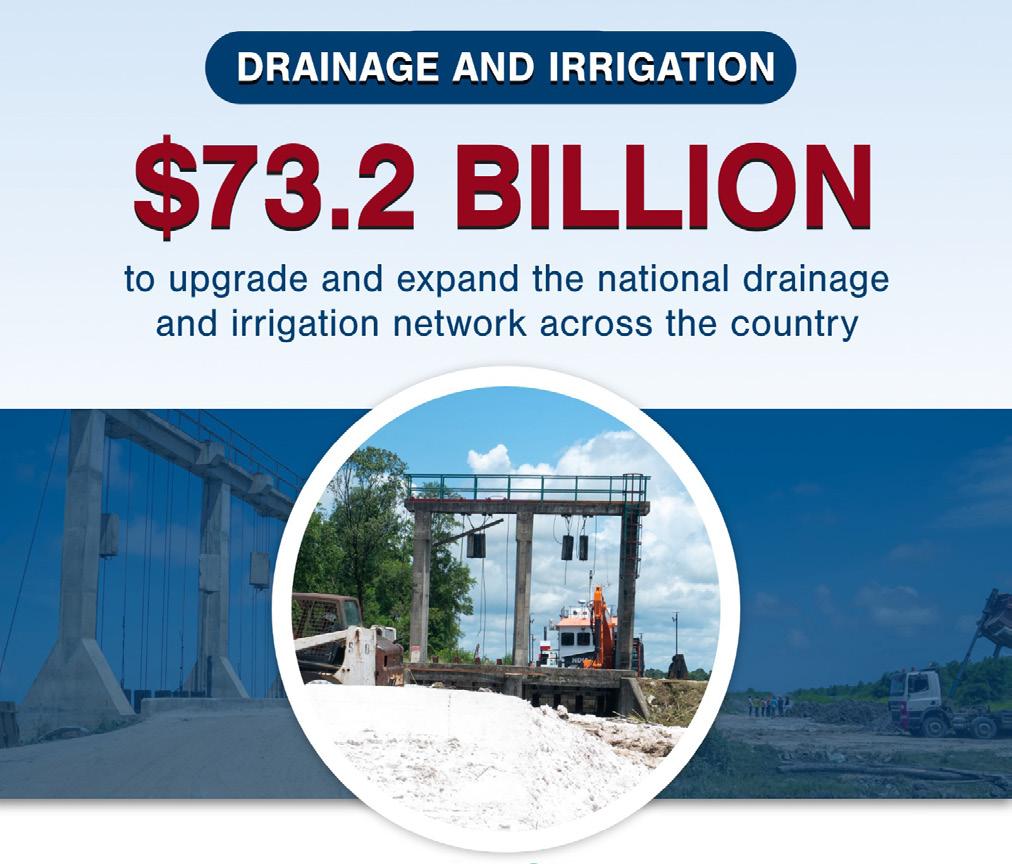 DRAINAGE AND IRRIGATION

$73.2 BILLION

to upgrade and expand the national drainage and irrigation network across the country